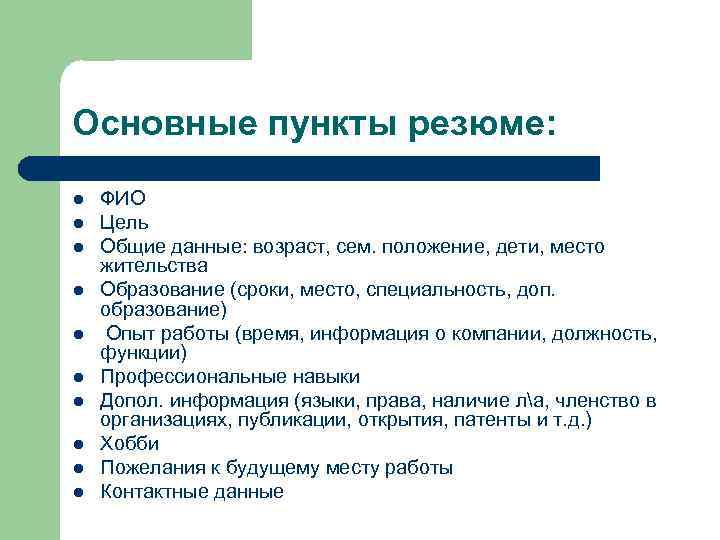 Основные пункты резюме:

- ФИО
- Цель
- Общие данные: возраст, сем. положение, дети, место жительства
- Образование (сроки, место, специальность, доп. образование)
- Опыт работы (время, информация о компании, должность, функции)
- Профессиональные навыки
- Допол. информация (языки, права, наличие л\а, членство в организациях, публикации, открытия, патенты и т.д.)
- Хобби
- Пожелания к будущему месту работы
- Контактные данные